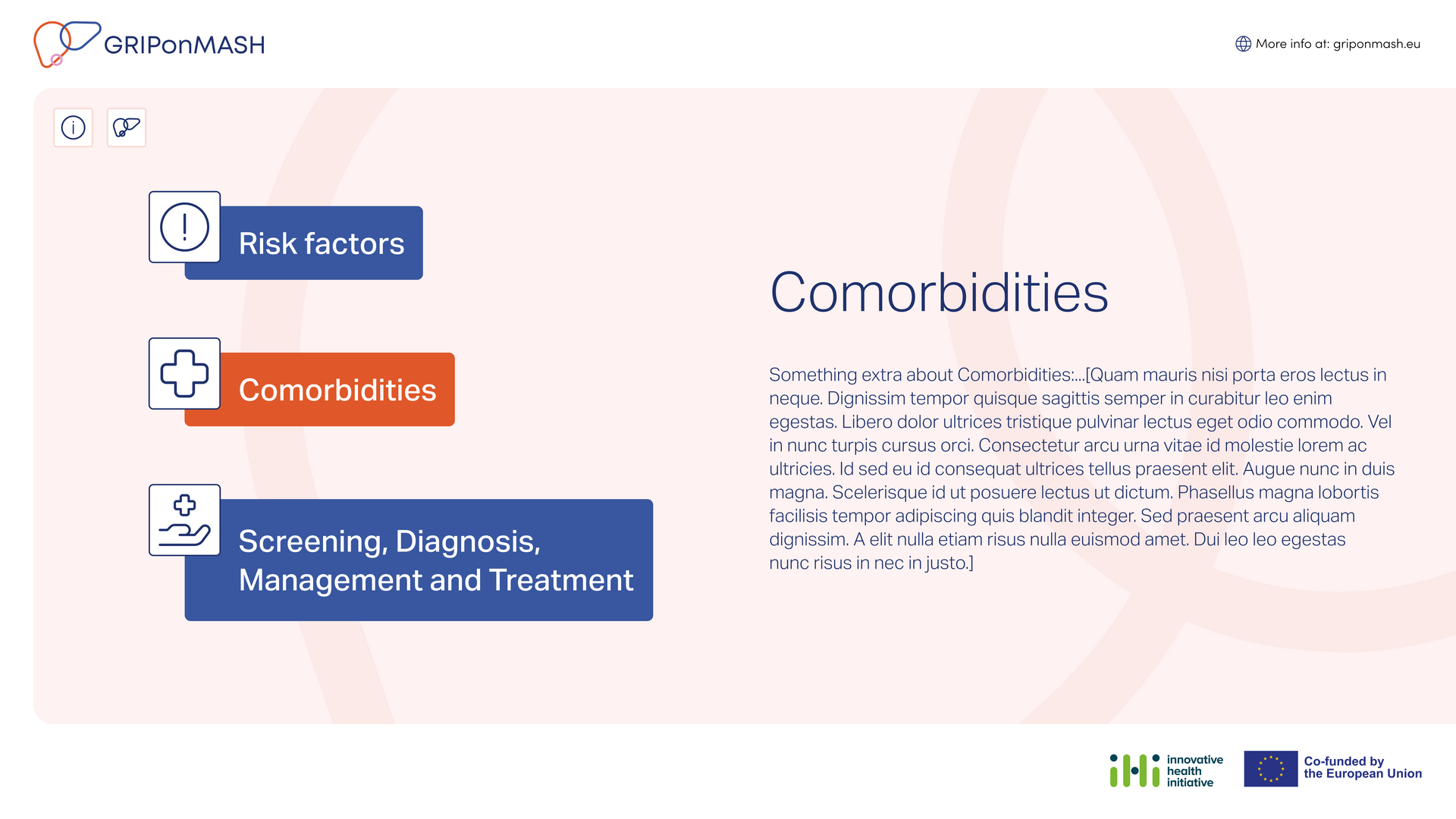 GRIPonMASH

More info at: griponmash.eu

Risk factors

Comorbidities

Screening, Diagnosis, Management and Treatment

Comorbidities

Something extra about Comorbidities:...[Quam mauris nisi porta eros lectus in neque. Dignissim tempor quisque sagittis semper in curabitur leo enim egestas. Libero dolor ultrices tristique pulvinar lectus eget odio commodo. Vel in nunc turpis cursus orci. Consectetur arcu urna vitae id molestie lorem ac ultricies. Id sed eu id consequat ultrices tellus praesent elit. Augue nunc in duis magna. Scelerisque id ut posuere lectus ut dictum. Phasellus magna lobortis facilisis tempor adipiscing quis blandit integer. Sed praesent arcu aliquam dignissim. A elit nulla etiam risus nulla euismod amet. Dui leo leo egestas nunc risus in nec in justo.]

innovative health initiative

Co-funded by the European Union